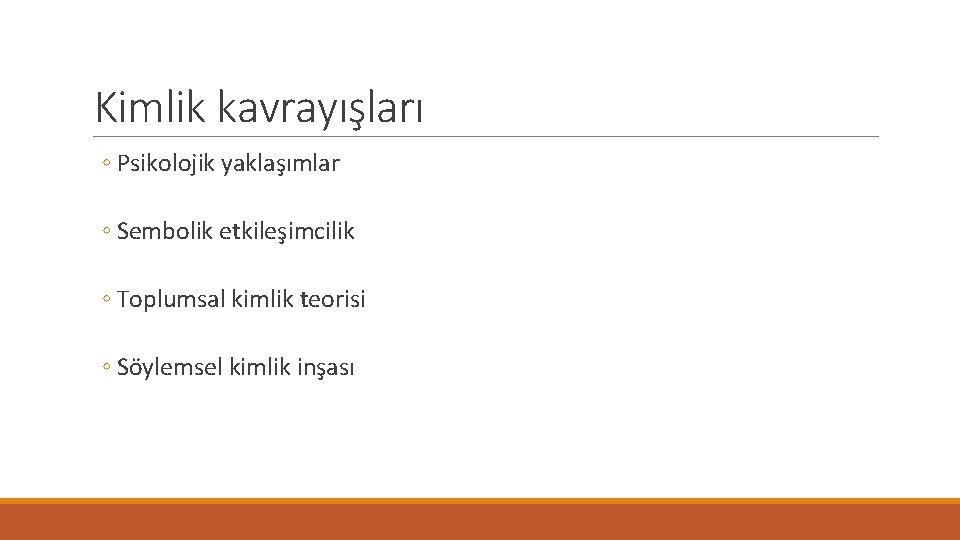 Kimlik kavrayışları

◦ Psikolojik yaklaşımlar

◦ Sembolik etkileşimcilik

◦ Toplumsal kimlik teorisi

◦ Söylemsel kimlik inşası